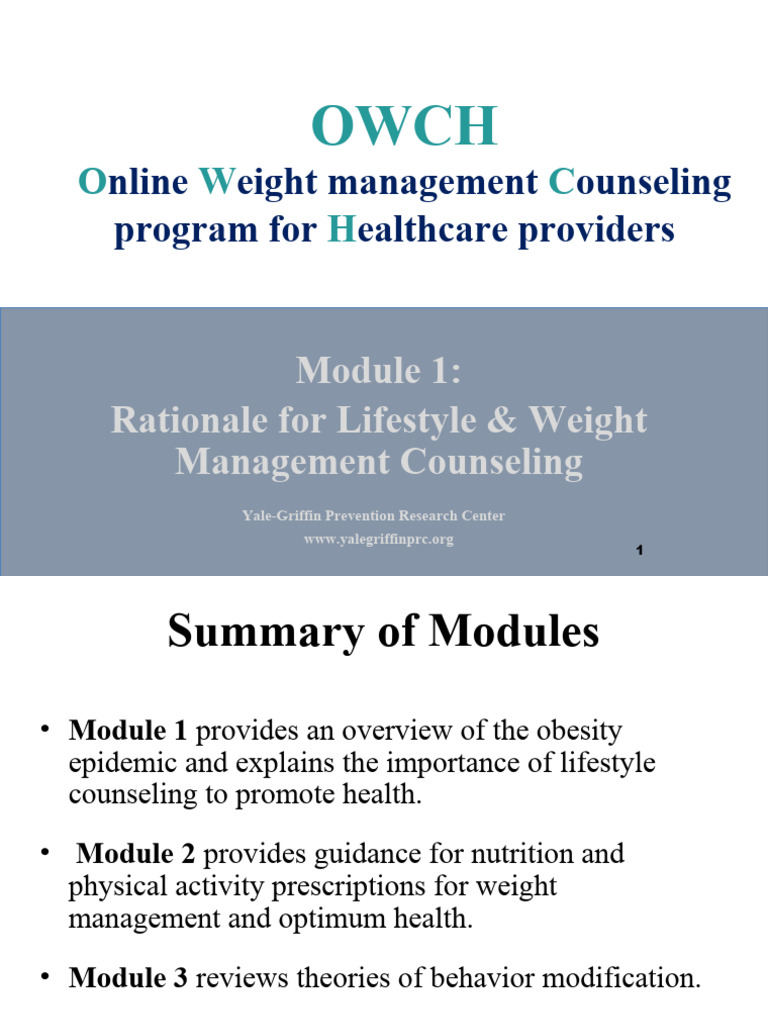 OWCH

Online Weight management Counseling program for Healthcare providers

Module 1:
Rationale for Lifestyle & Weight Management Counseling

Yale-Griffin Prevention Research Center
www.yalegriffinprc.org

1

Summary of Modules

• Module 1 provides an overview of the obesity epidemic and explains the importance of lifestyle counseling to promote health.

• Module 2 provides guidance for nutrition and physical activity prescriptions for weight management and optimum health.

• Module 3 reviews theories of behavior modification.